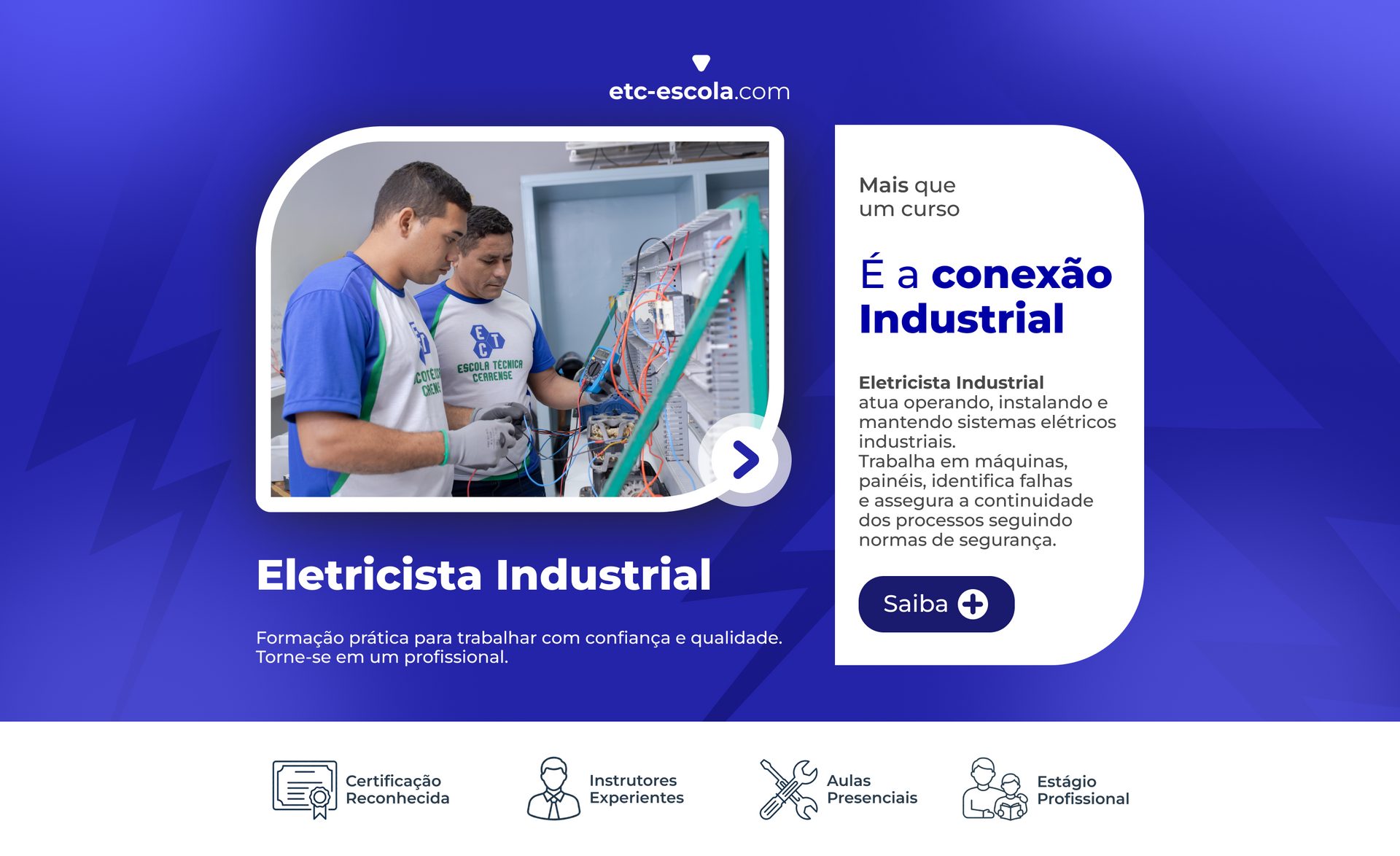 etc-escola.com

ETC
ESCOLA TÉCNICA CEARENSE

Eletricista Industrial

Formação prática para trabalhar com confiança e qualidade.
Torne-se em um profissional.

Mais que
um curso

É a conexão Industrial

Eletricista Industrial
atua operando, instalando e mantendo sistemas elétricos industriais.
Trabalha em máquinas, painéis, identifica falhas e assegura a continuidade dos processos seguindo normas de segurança.

Saiba

Certificação Reconhecida

Instrutores Experientes

Aulas Presenciais

Estágio Profissional